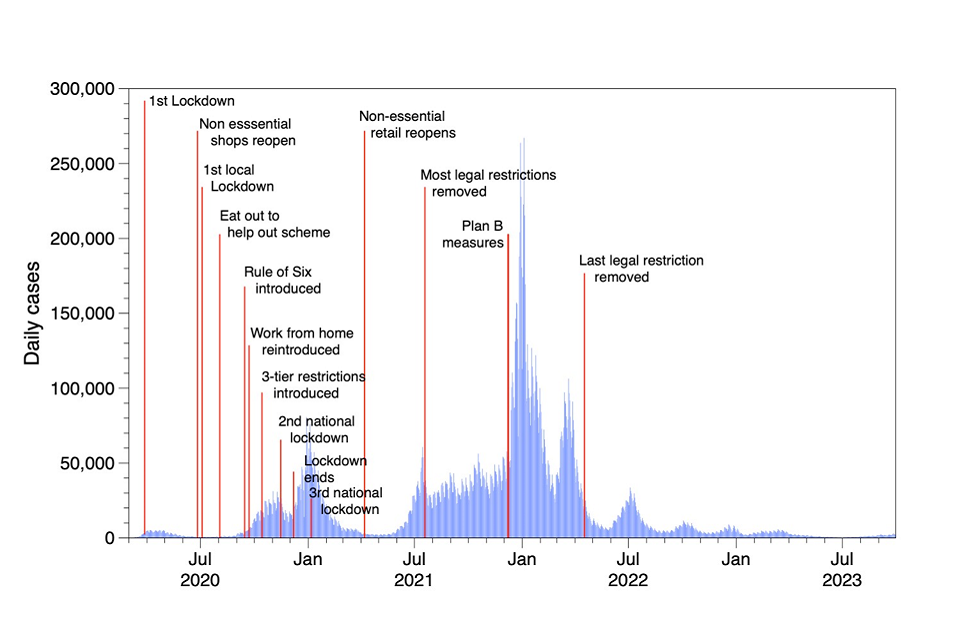 300,000
250,000
200,000
150,000
100,000
50,000
0

Daily cases

1st Lockdown
Non esssential shops reopen
1st local Lockdown
Eat out to help out scheme
Rule of Six introduced
Work from home reintroduced
3-tier restrictions introduced
2nd national lockdown
Lockdown ends
3rd national lockdown
Non-essential retail reopens
Most legal restrictions removed
Plan B measures
Last legal restriction removed

Jul
2020
Jan
Jul
2021
Jan
Jul
2022
Jan
Jul
2023